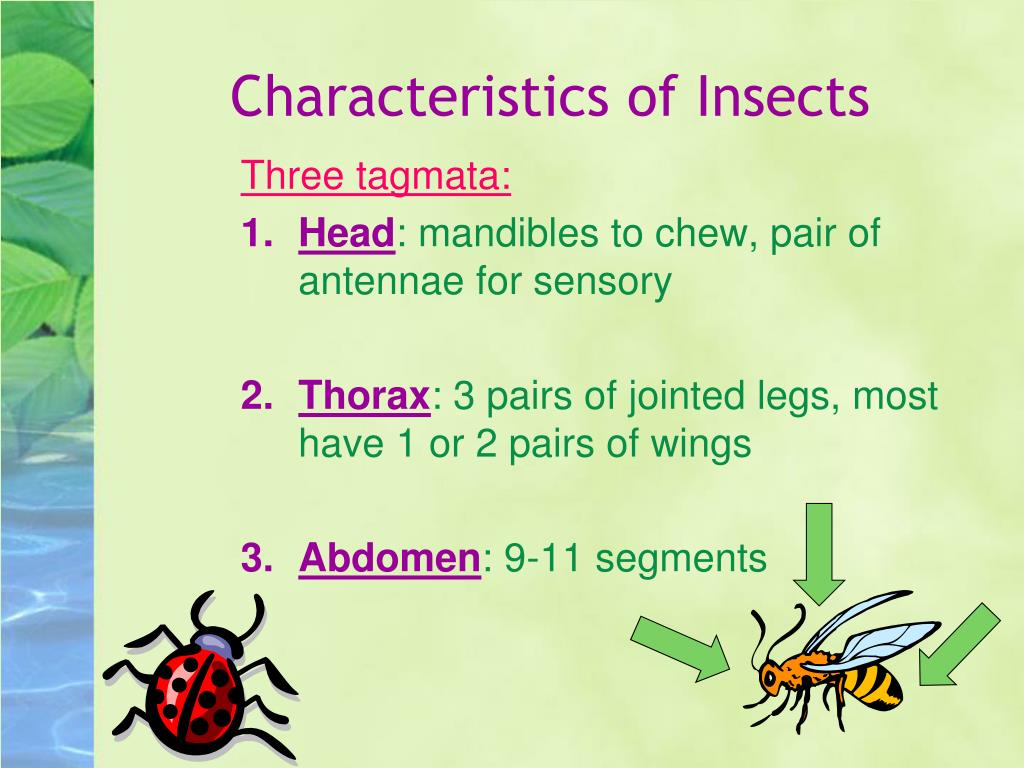 Characteristics of Insects

Three tagmata:

1. Head: mandibles to chew, pair of antennae for sensory

2. Thorax: 3 pairs of jointed legs, most have 1 or 2 pairs of wings

3. Abdomen: 9-11 segments